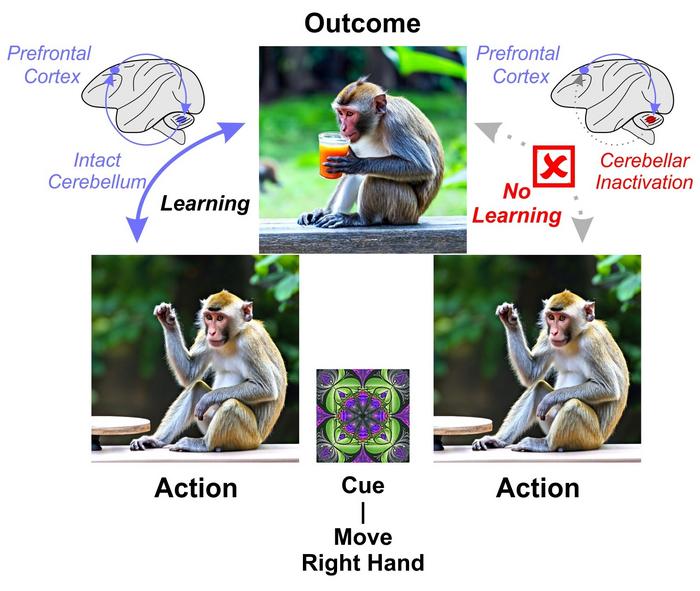 Outcome

Prefrontal Cortex

Intact Cerebellum

Learning

Prefrontal Cortex

Cerebellar Inactivation

No Learning

Action

Cue
|
Move
Right Hand

Action